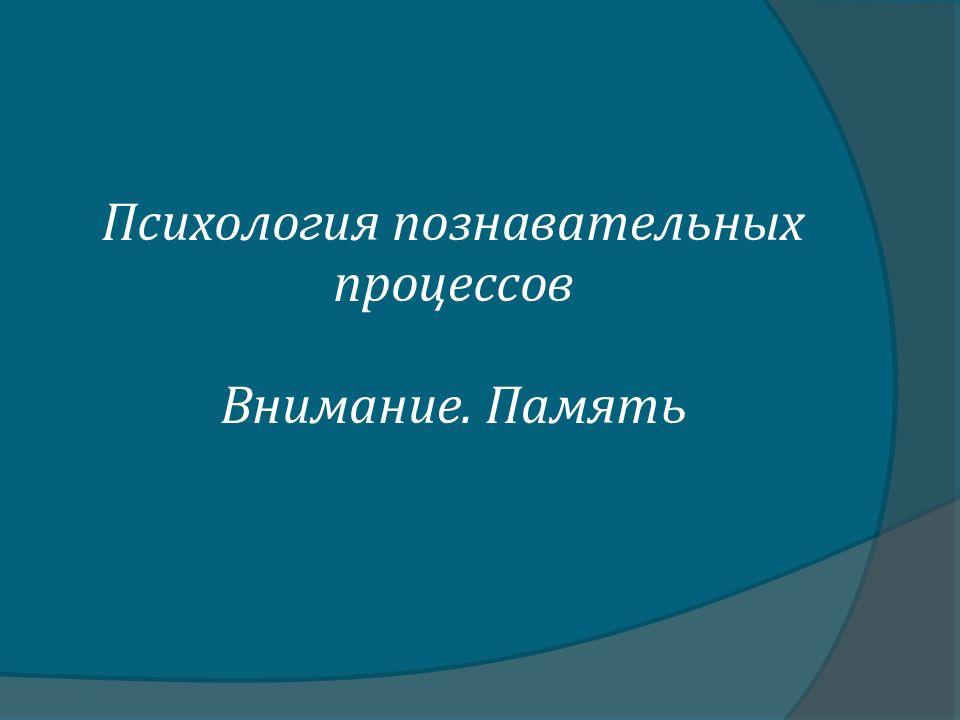 Психология познавательных процессов

Внимание. Память